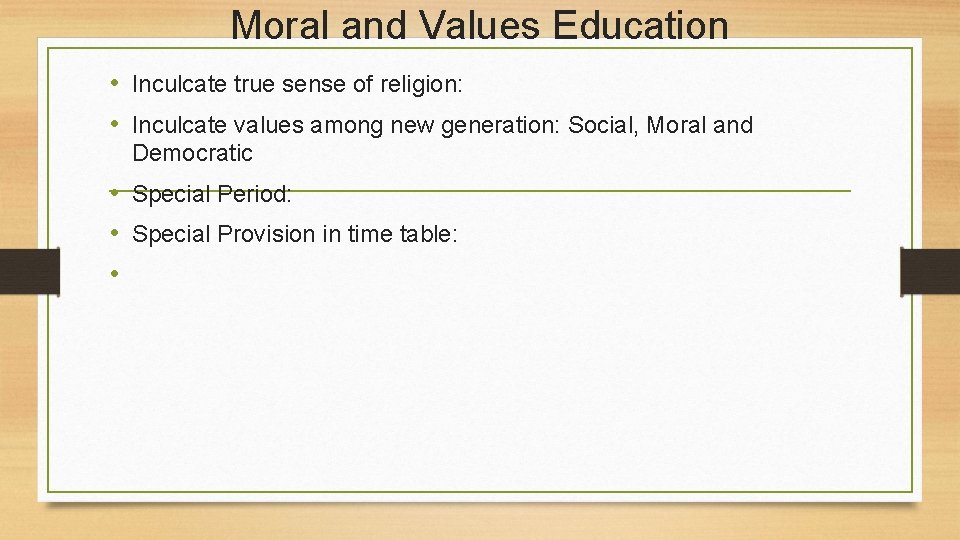 Moral and Values Education

• Inculcate true sense of religion:
• Inculcate values among new generation: Social, Moral and Democratic
• Special Period:
• Special Provision in time table:
•